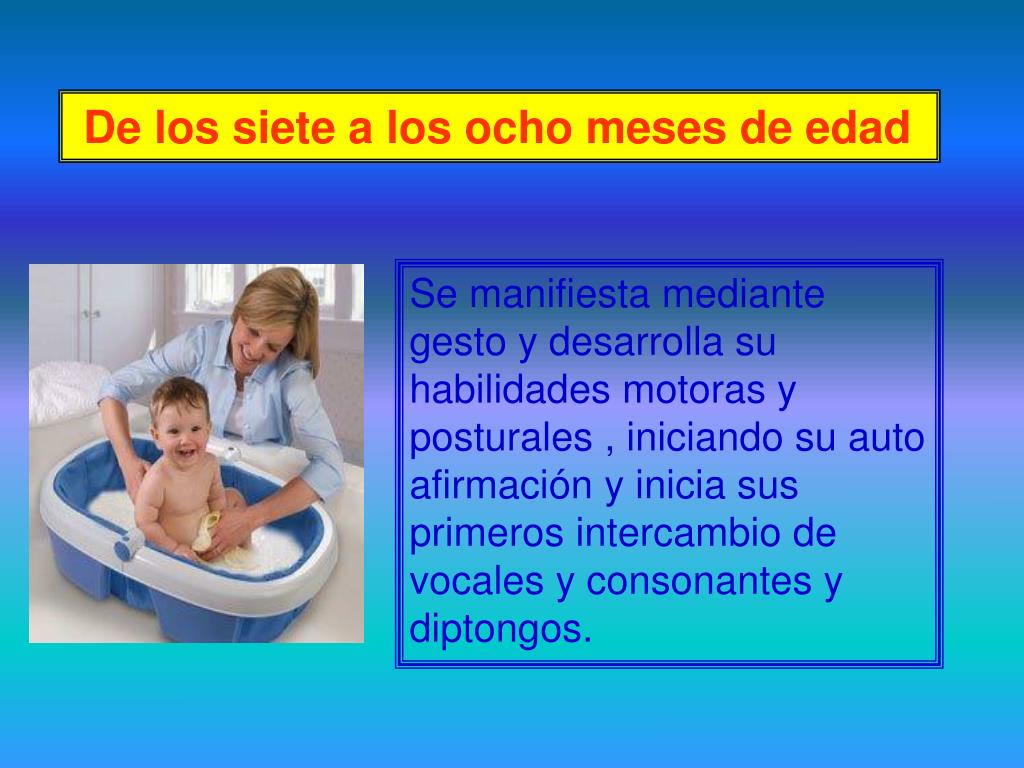 De los siete a los ocho meses de edad

Se manifiesta mediante gesto y desarrolla su habilidades motoras y posturales , iniciando su auto afirmación y inicia sus primeros intercambio de vocales y consonantes y diptongos.